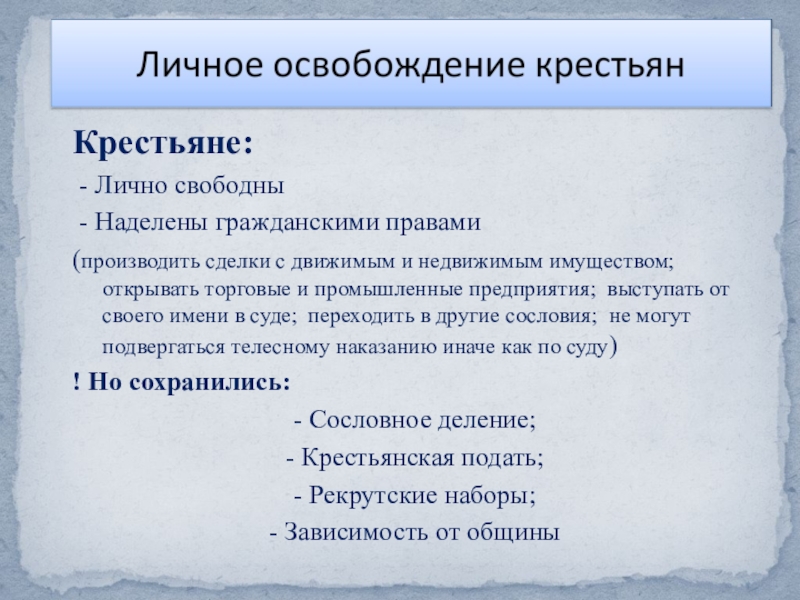 Личное освобождение крестьян

Крестьяне:

- Лично свободны

- Наделены гражданскими правами

(производить сделки с движимым и недвижимым имуществом; открывать торговые и промышленные предприятия; выступать от своего имени в суде; переходить в другие сословия; не могут подвергаться телесному наказанию иначе как по суду)

! Но сохранились:

- Сословное деление;

- Крестьянская подать;

- Рекрутские наборы;

- Зависимость от общины